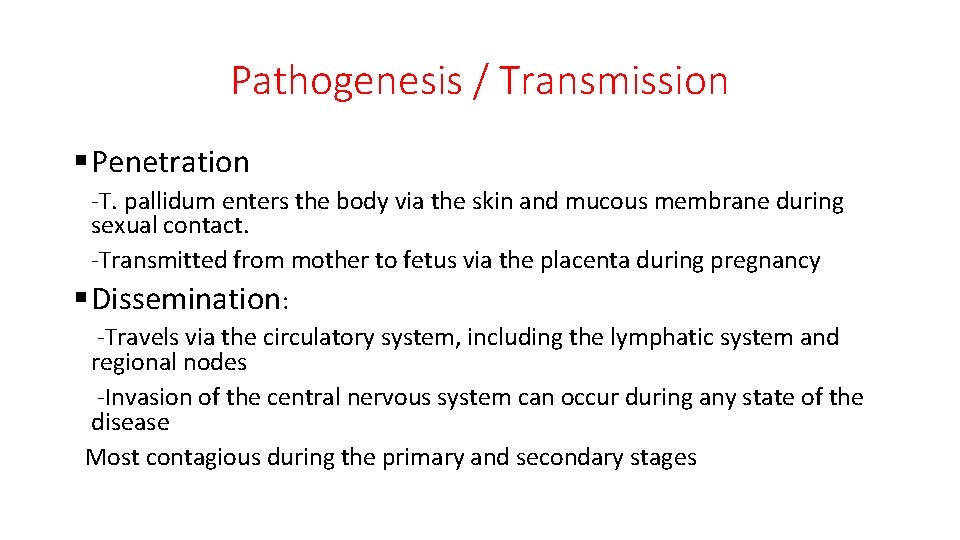 Pathogenesis / Transmission

▪ Penetration

-T. pallidum enters the body via the skin and mucous membrane during sexual contact.

-Transmitted from mother to fetus via the placenta during pregnancy

▪ Dissemination:

-Travels via the circulatory system, including the lymphatic system and regional nodes

-Invasion of the central nervous system can occur during any state of the disease

Most contagious during the primary and secondary stages